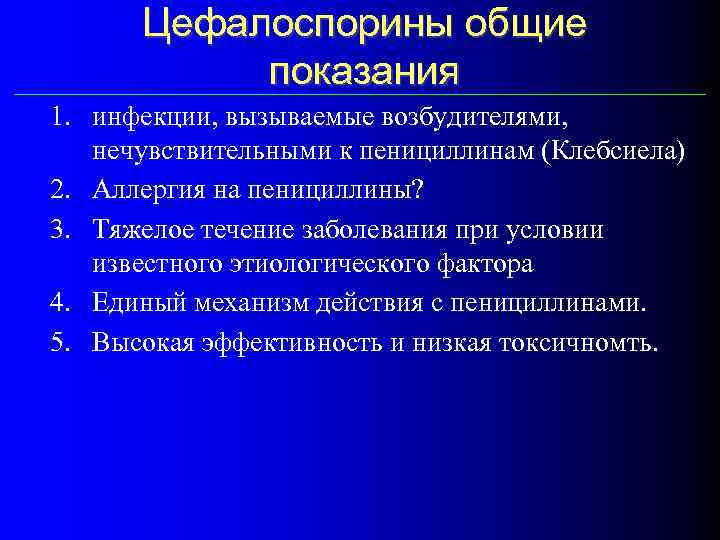 Цефалоспорины общие показания

1. инфекции, вызываемые возбудителями, нечувствительными к пенициллинам (Клебсиела)
2. Аллергия на пенициллины?
3. Тяжелое течение заболевания при условии известного этиологического фактора
4. Единый механизм действия с пенициллинами.
5. Высокая эффективность и низкая токсичномть.